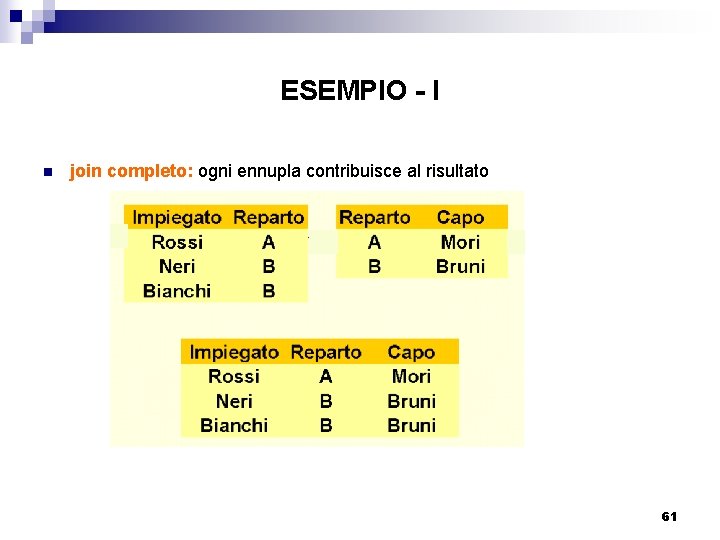 ESEMPIO - I

join completo: ogni ennupla contribuisce al risultato

| Impiegato | Reparto |
|---|---|
| Rossi | A |
| Neri | B |
| Bianchi | B |

| Reparto | Capo |
|---|---|
| A | Mori |
| B | Bruni |

| Impiegato | Reparto | Capo |
|---|---|---|
| Rossi | A | Mori |
| Neri | B | Bruni |
| Bianchi | B | Bruni |

61